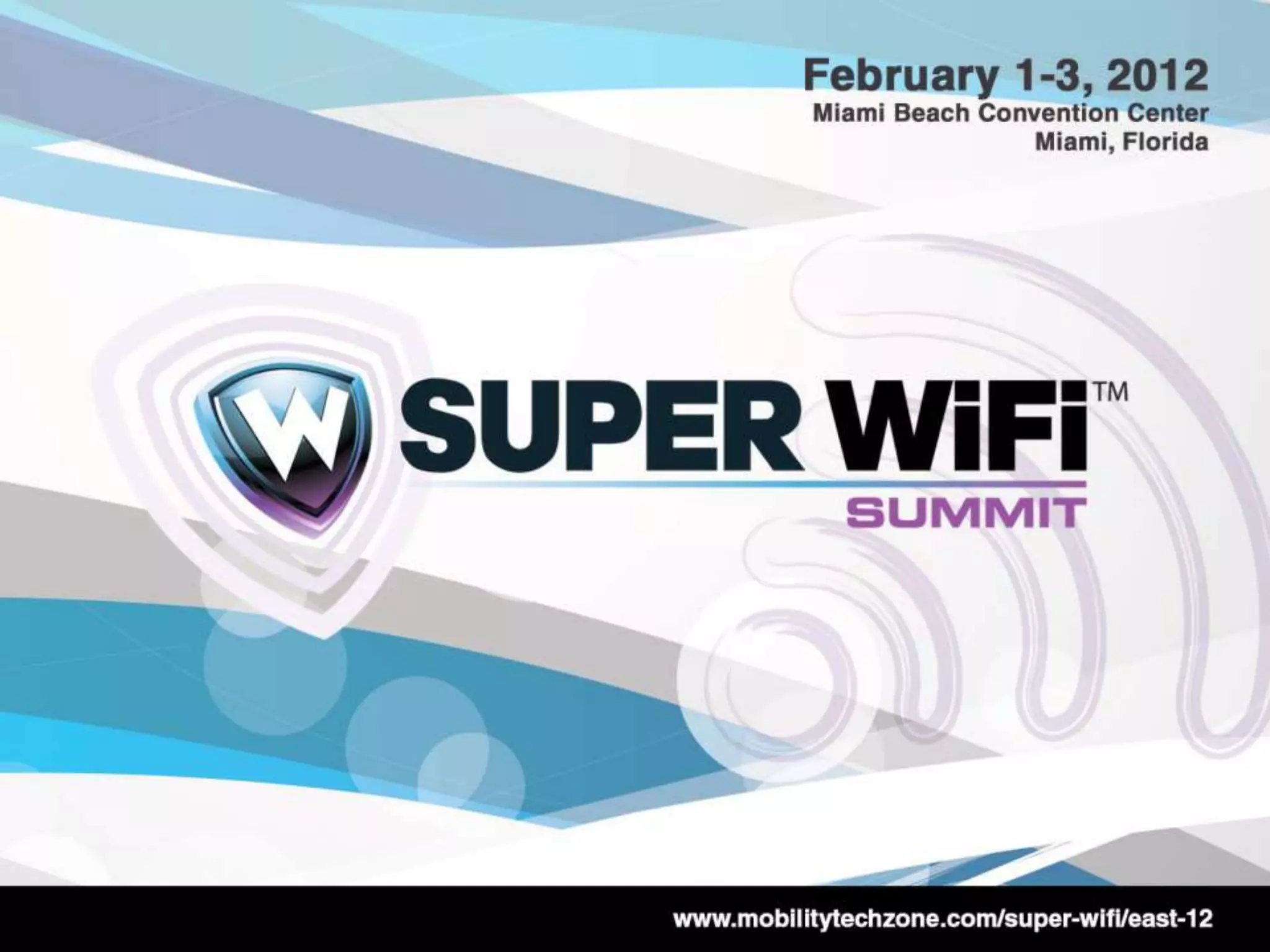 February 1-3, 2012
Miami Beach Convention Center
Miami, Florida

W SUPER WiFi™
SUMMIT

www.mobilitytechzone.com/super-wifi/east-12